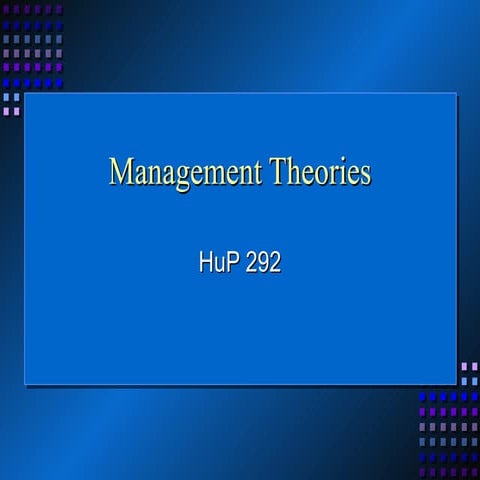 Management Theories

HuP 292